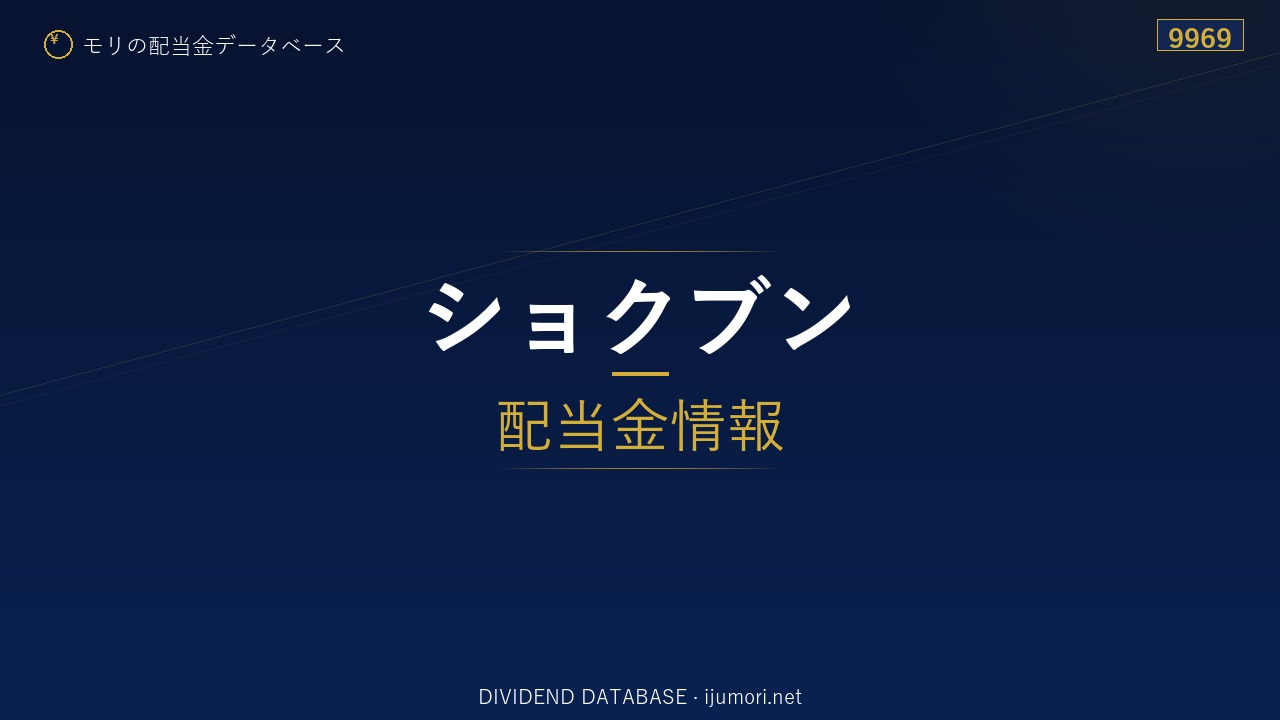 ¥ モリの配当金データベース

9969

ショクブン

配当金情報

DIVIDEND DATABASE · ijumori.net